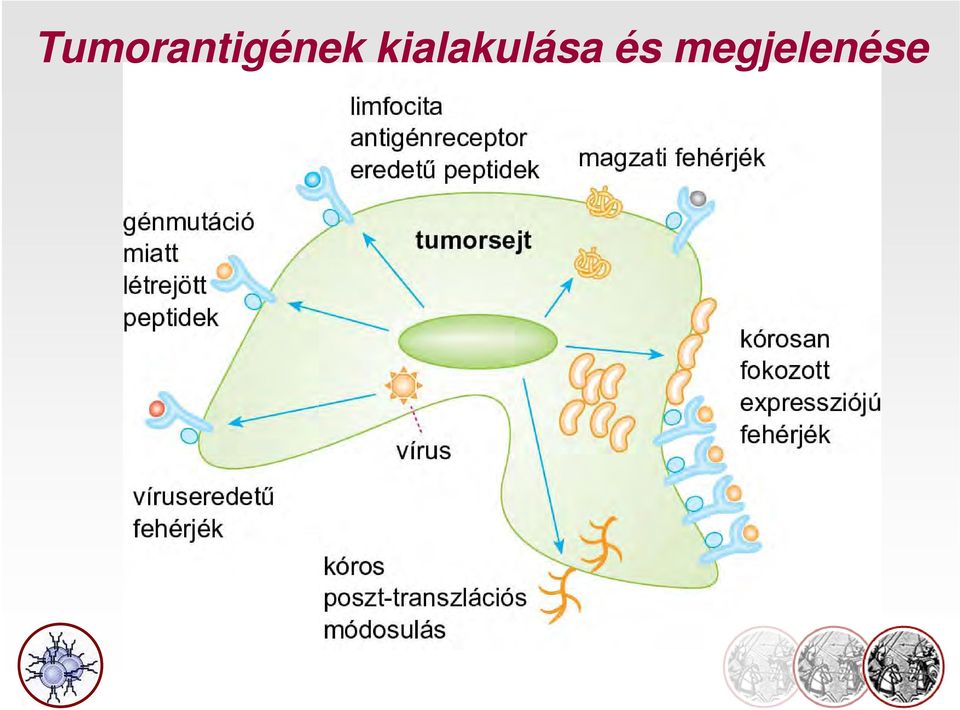 Tumorantigének kialakulása és megjelenése

limfocita antigénreceptor eredetű peptidek

magzati fehérjék

génmutáció miatt létrejött peptidek

tumorsejt

kórosan fokozott expressziójú fehérjék

vírus

víruseredetű fehérjék

kóros poszt-transzlációs módosulás